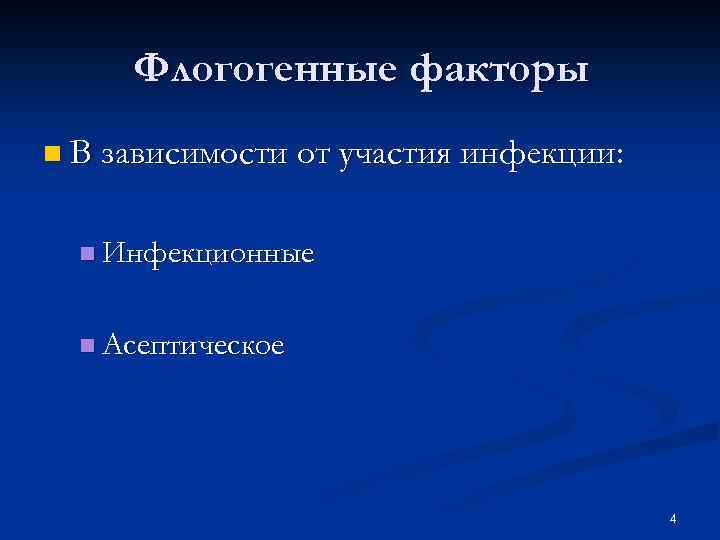 Флогогенные факторы

В зависимости от участия инфекции:

Инфекционные

Асептическое

4